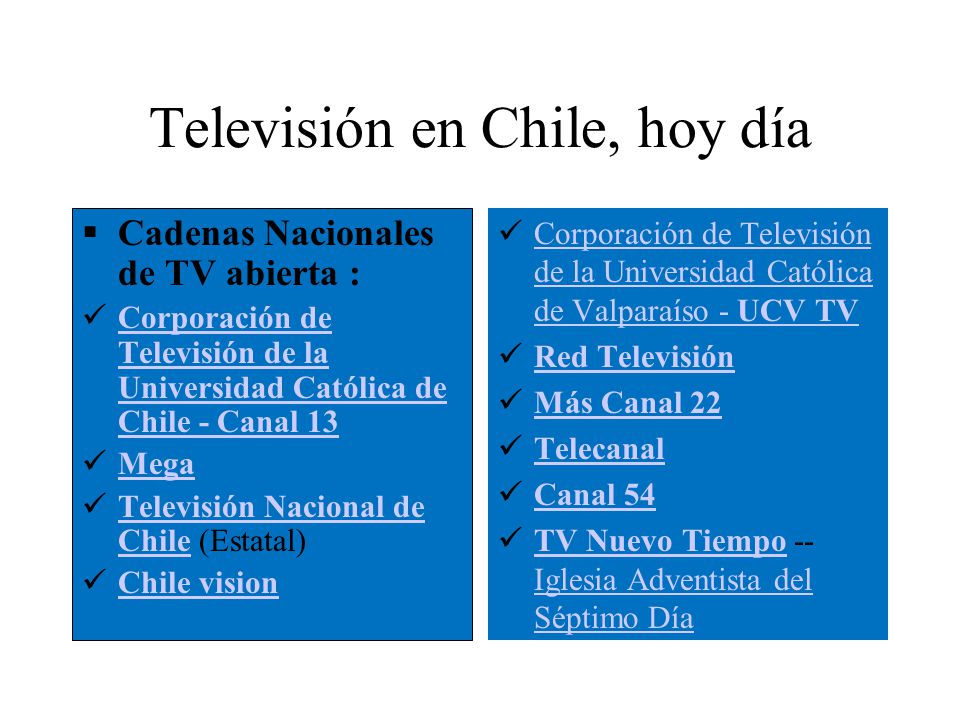 Televisión en Chile, hoy día

▪ Cadenas Nacionales de TV abierta :
✓ Corporación de Televisión de la Universidad Católica de Chile - Canal 13
✓ Mega
✓ Televisión Nacional de Chile (Estatal)
✓ Chile vision

✓ Corporación de Televisión de la Universidad Católica de Valparaíso - UCV TV
✓ Red Televisión
✓ Más Canal 22
✓ Telecanal
✓ Canal 54
✓ TV Nuevo Tiempo -- Iglesia Adventista del Séptimo Día